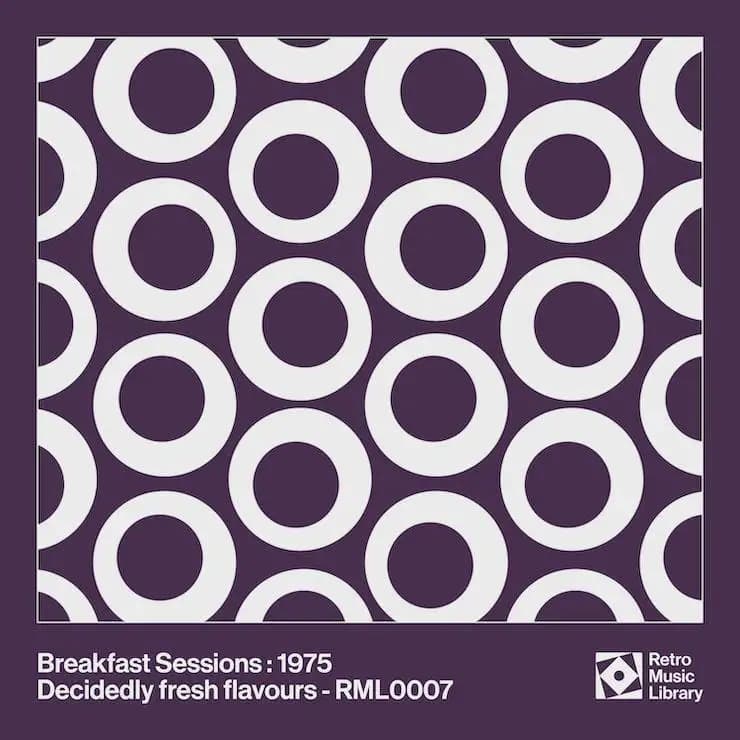 Breakfast Sessions : 1975
Decidedly fresh flavours - RML0007

Retro
Music
Library